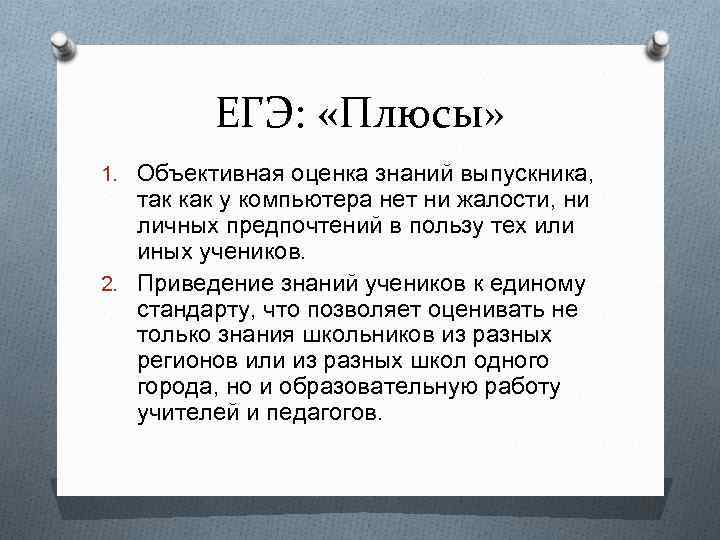 ЕГЭ: «Плюсы»

1. Объективная оценка знаний выпускника, так как у компьютера нет ни жалости, ни личных предпочтений в пользу тех или иных учеников.
2. Приведение знаний учеников к единому стандарту, что позволяет оценивать не только знания школьников из разных регионов или из разных школ одного города, но и образовательную работу учителей и педагогов.